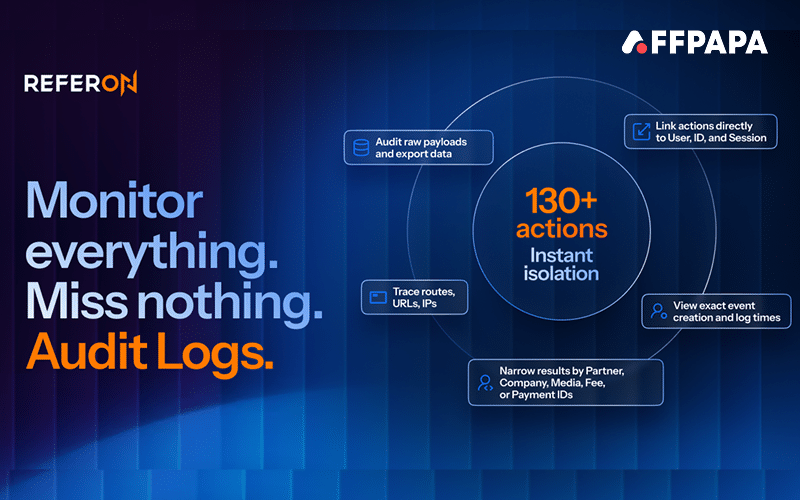 AFFPAPA

REFERON

Monitor everything. Miss nothing. Audit Logs.

Audit raw payloads and export data

Link actions directly to User, ID, and Session

130+ actions
Instant isolation

Trace routes, URLs, IPs

View exact event creation and log times

Narrow results by Partner, Company, Media, Fee, or Payment IDs